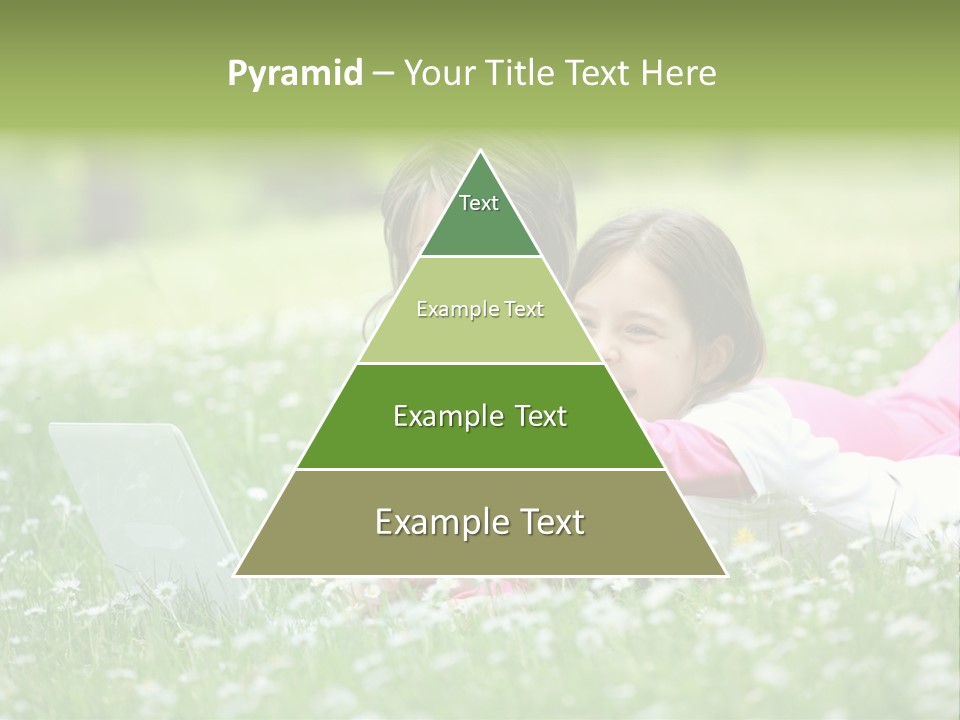 Pyramid – Your Title Text Here

Text

Example Text

Example Text

Example Text